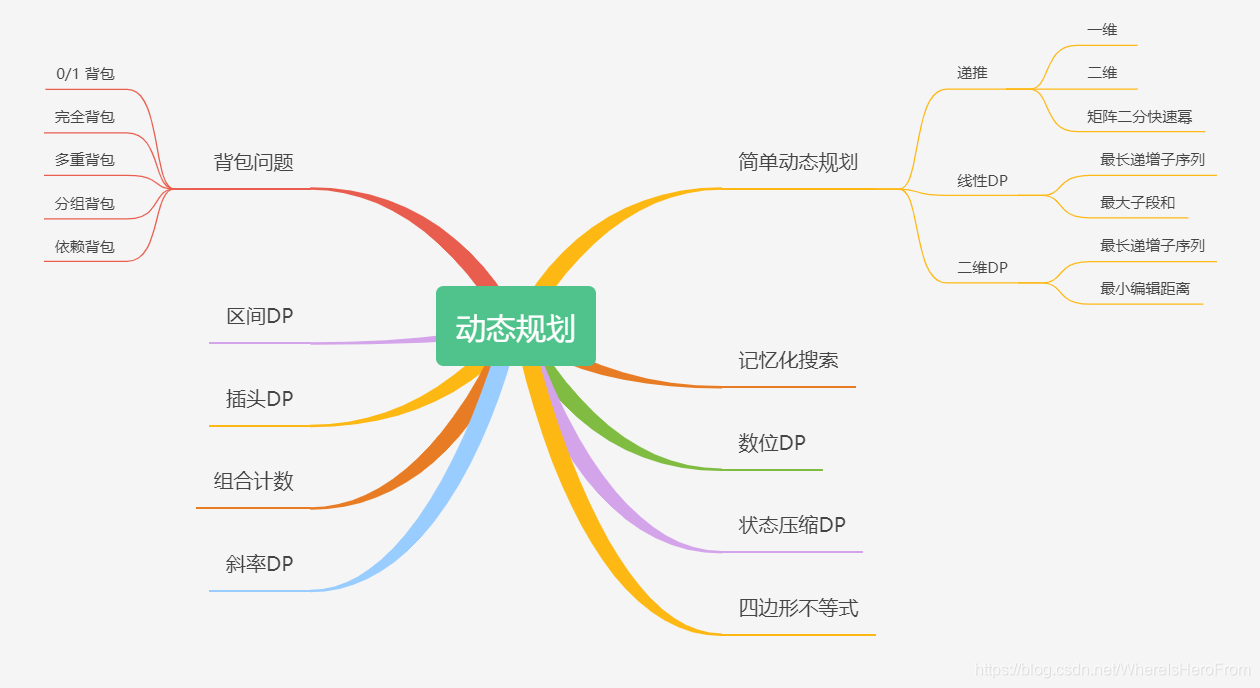 动态规划

背包问题

0/1 背包

完全背包

多重背包

分组背包

依赖背包

区间DP

插头DP

组合计数

斜率DP

简单动态规划

递推

一维

二维

矩阵二分快速幂

线性DP

最长递增子序列

最大子段和

二维DP

最长递增子序列

最小编辑距离

记忆化搜索

数位DP

状态压缩DP

四边形不等式

https://blog.csdn.net/WhereIsHeroFrom